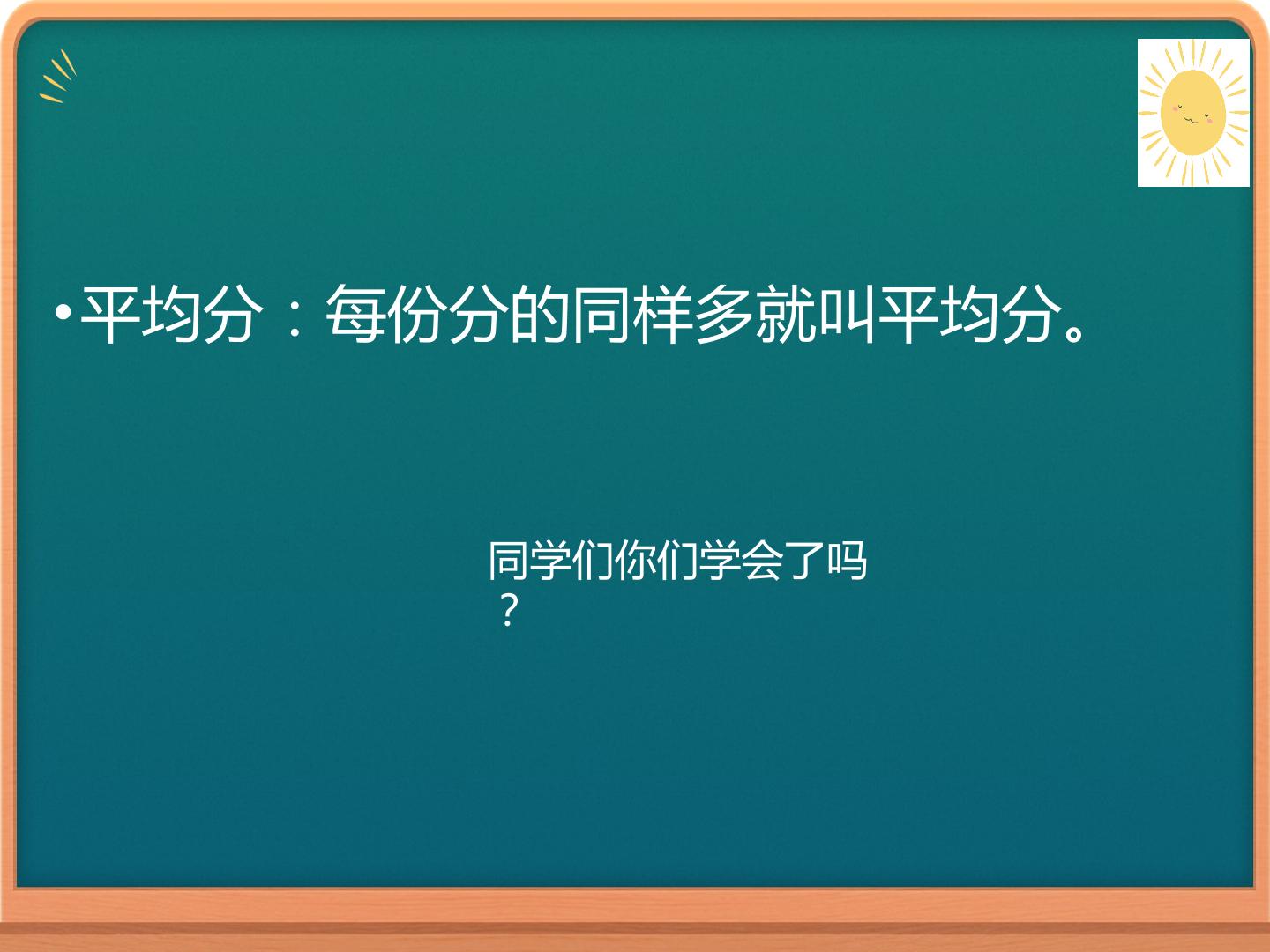 • 平均分：每份分的同样多就叫平均分。

同学们你们学会了吗？